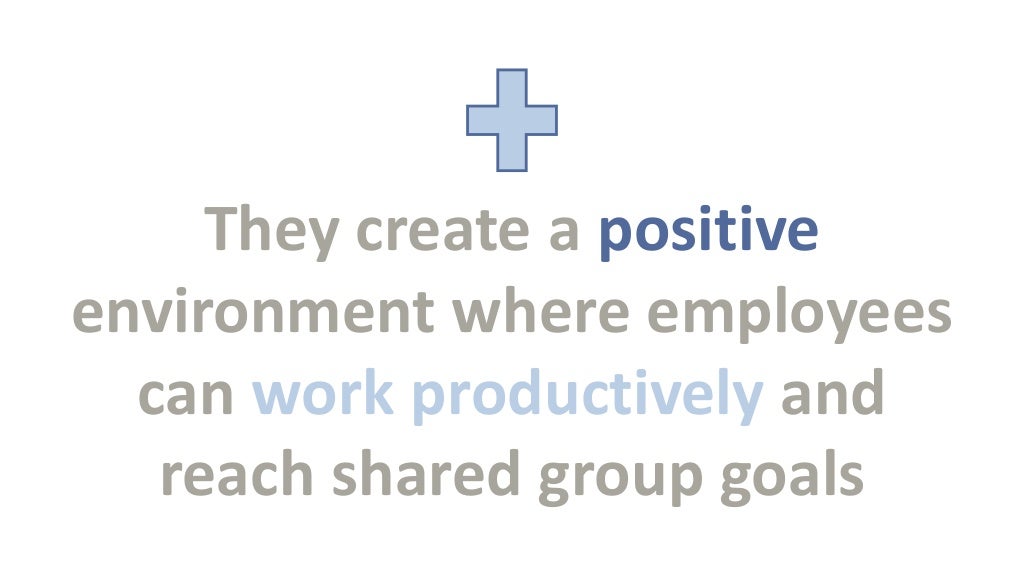 They create a positive environment where employees can work productively and reach shared group goals